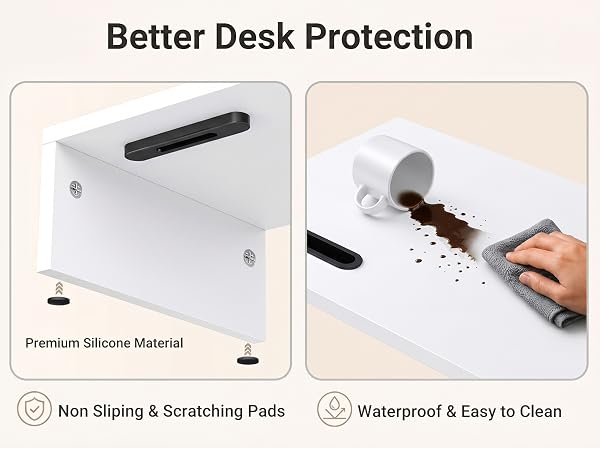 Better Desk Protection

Premium Silicone Material

Non Sliping & Scratching Pads

Waterproof & Easy to Clean